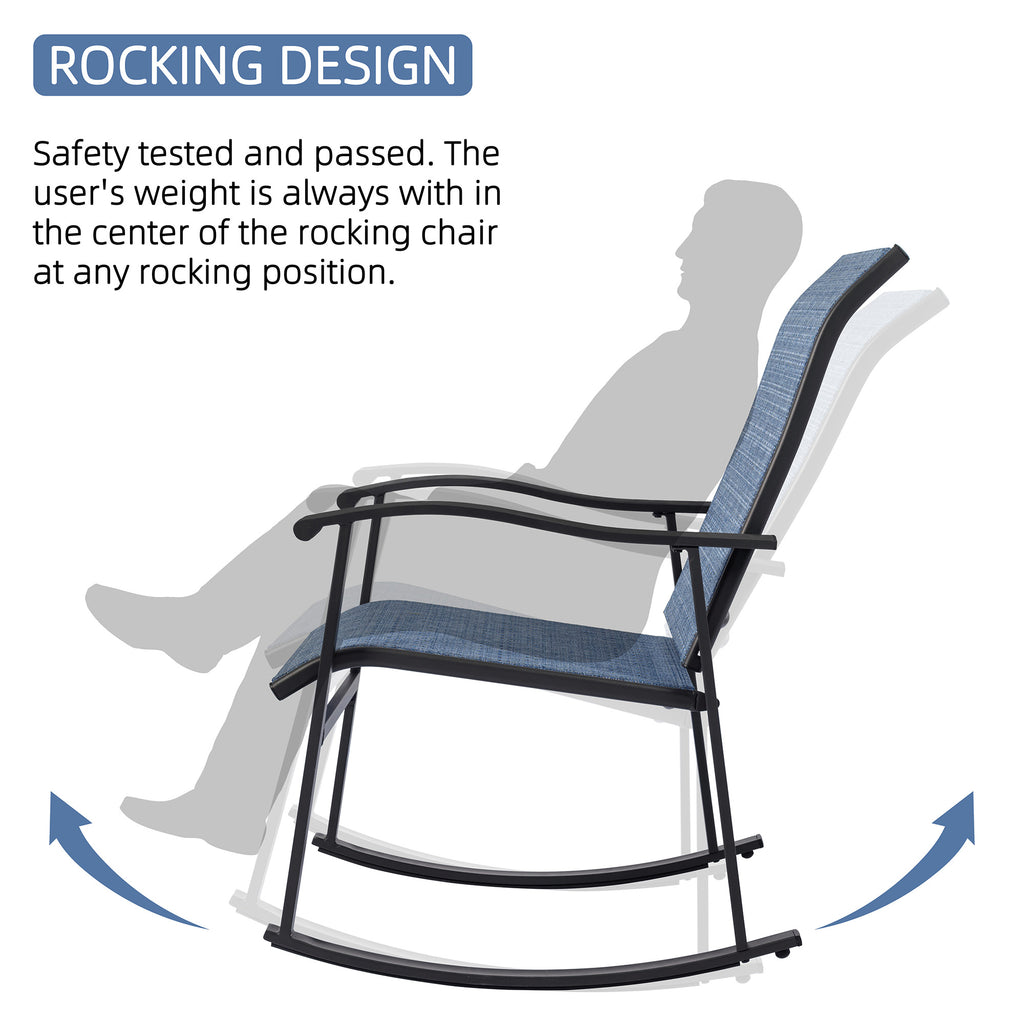 ROCKING DESIGN

Safety tested and passed. The user's weight is always with in the center of the rocking chair at any rocking position.